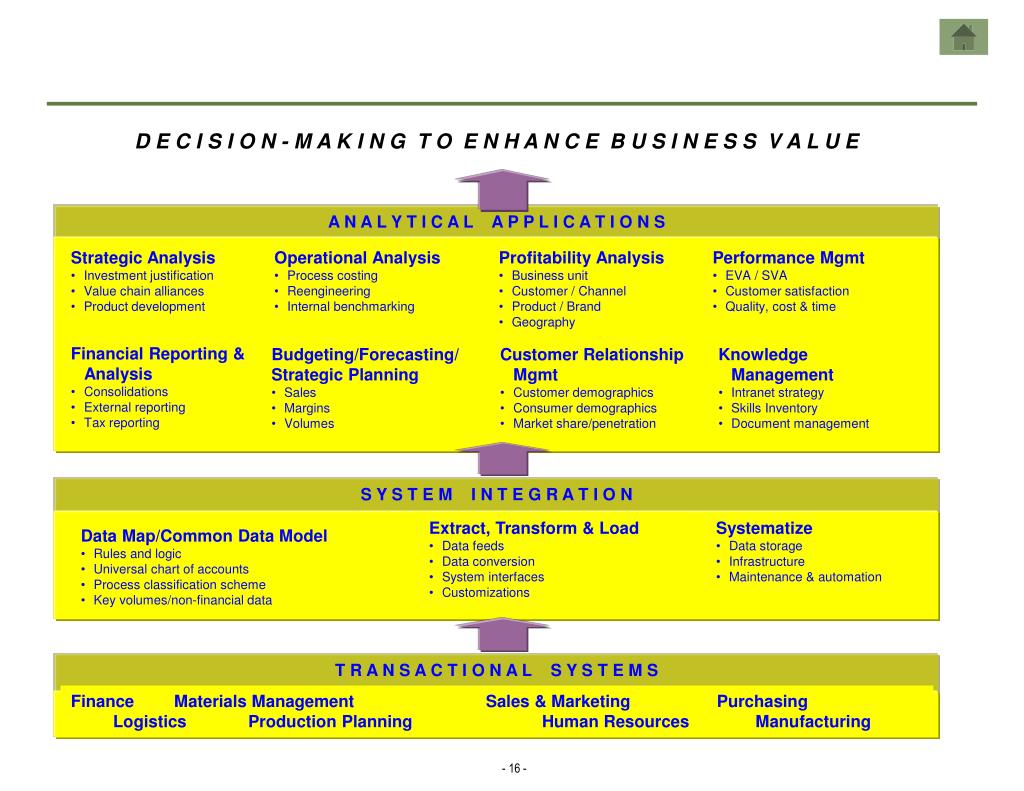 D E C I S I O N - M A K I N G T O E N H A N C E B U S I N E S S V A L U E

A N A L Y T I C A L A P P L I C A T I O N S

Strategic Analysis
• Investment justification
• Value chain alliances
• Product development

Operational Analysis
• Process costing
• Reengineering
• Internal benchmarking

Profitability Analysis
• Business unit
• Customer / Channel
• Product / Brand
• Geography

Performance Mgmt
• EVA / SVA
• Customer satisfaction
• Quality, cost & time

Financial Reporting & Analysis
• Consolidations
• External reporting
• Tax reporting

Budgeting/Forecasting/ Strategic Planning
• Sales
• Margins
• Volumes

Customer Relationship Mgmt
• Customer demographics
• Consumer demographics
• Market share/penetration

Knowledge Management
• Intranet strategy
• Skills Inventory
• Document management

S Y S T E M I N T E G R A T I O N

Data Map/Common Data Model
• Rules and logic
• Universal chart of accounts
• Process classification scheme
• Key volumes/non-financial data

Extract, Transform & Load
• Data feeds
• Data conversion
• System interfaces
• Customizations

Systematize
• Data storage
• Infrastructure
• Maintenance & automation

T R A N S A C T I O N A L S Y S T E M S

Finance Materials Management Sales & Marketing Purchasing
Logistics Production Planning Human Resources Manufacturing

- 16 -